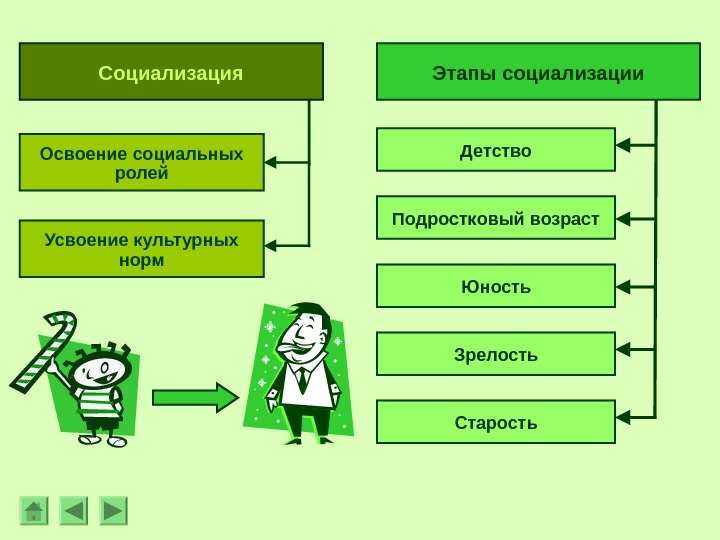 Социализация

Освоение социальных ролей

Усвоение культурных норм

Этапы социализации

Детство

Подростковый возраст

Юность

Зрелость

Старость